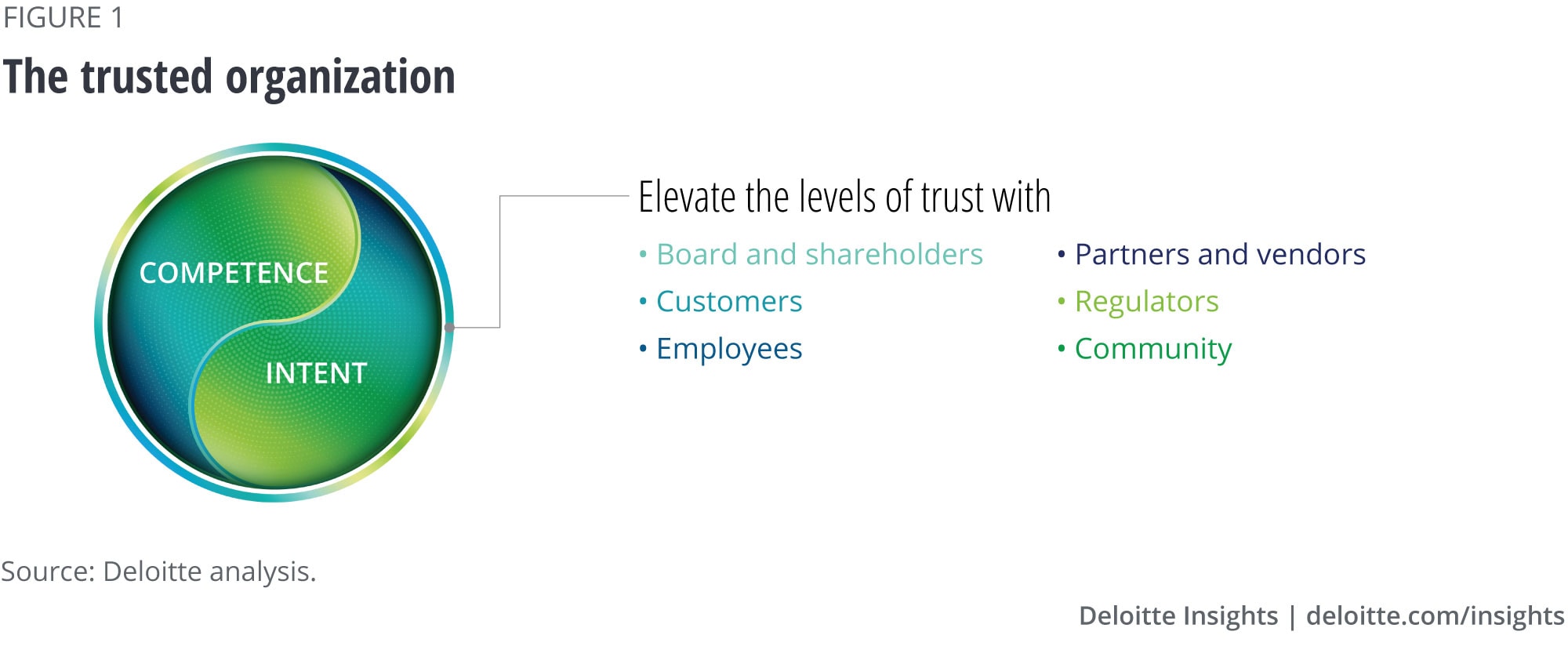 FIGURE 1

The trusted organization

COMPETENCE

INTENT

Elevate the levels of trust with

• Board and shareholders
• Customers
• Employees

• Partners and vendors
• Regulators
• Community

Source: Deloitte analysis.

Deloitte Insights | deloitte.com/insights